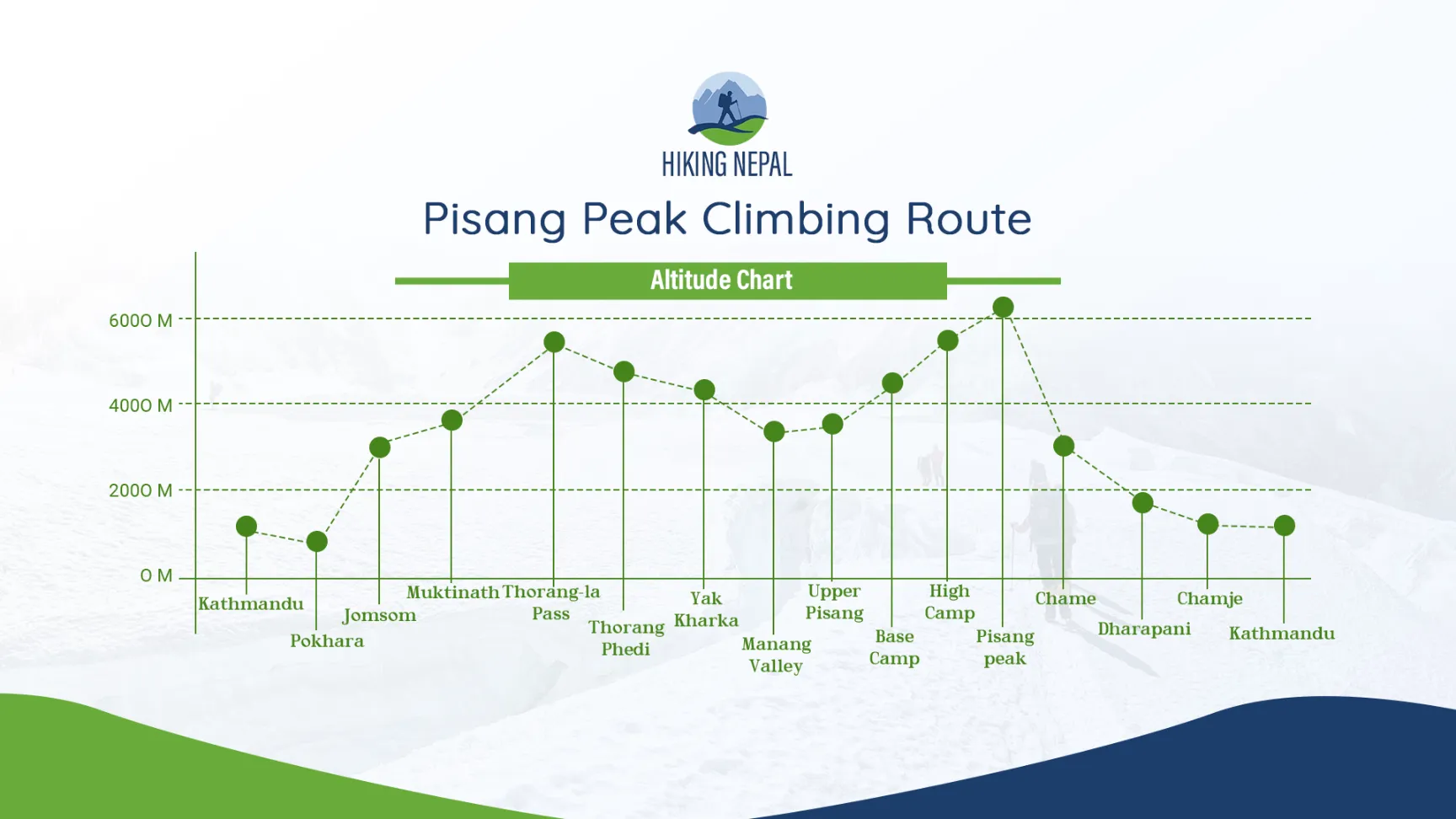 HIKING NEPAL

Pisang Peak Climbing Route

Altitude Chart

6000 M
4000 M
2000 M
0 M

Kathmandu
Pokhara
Jomsom
Muktinath
Thorang-la Pass
Thorang Phedi
Yak Kharka
Manang Valley
Upper Pisang
Base Camp
High Camp
Pisang peak
Chame
Dharapani
Chamje
Kathmandu